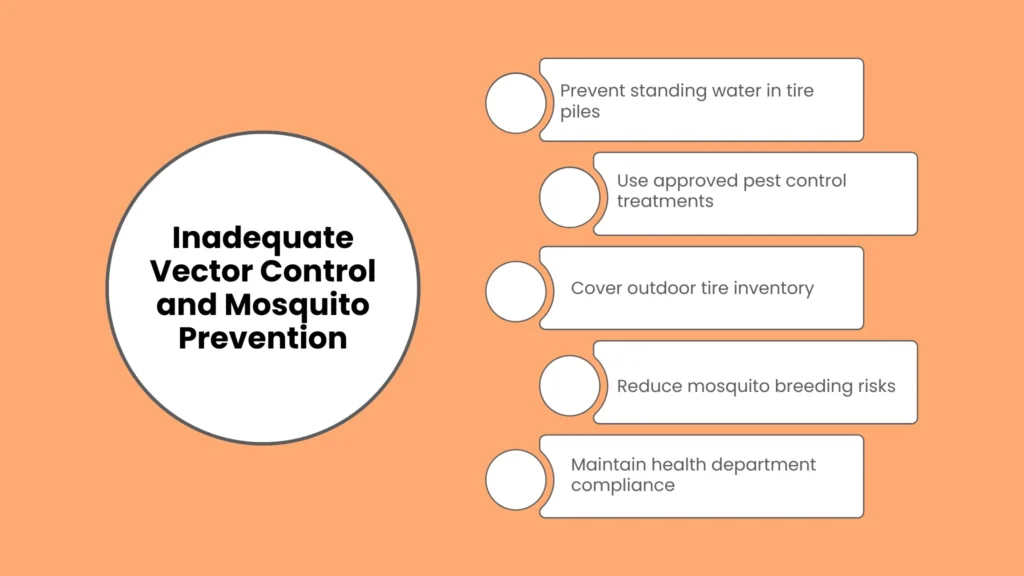 Inadequate Vector Control and Mosquito Prevention

Prevent standing water in tire piles

Use approved pest control treatments

Cover outdoor tire inventory

Reduce mosquito breeding risks

Maintain health department compliance